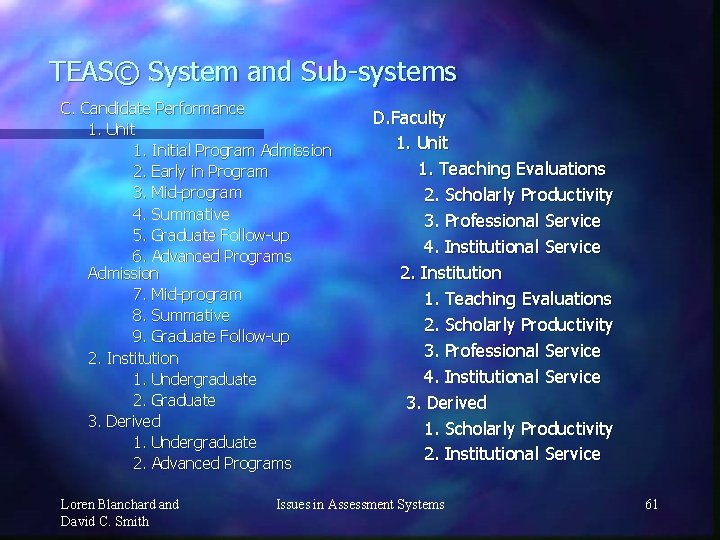 TEAS© System and Sub-systems

C. Candidate Performance
1. Unit
1. Initial Program Admission
2. Early in Program
3. Mid-program
4. Summative
5. Graduate Follow-up
6. Advanced Programs Admission
7. Mid-program
8. Summative
9. Graduate Follow-up
2. Institution
1. Undergraduate
2. Graduate
3. Derived
1. Undergraduate
2. Advanced Programs

D.Faculty
1. Unit
1. Teaching Evaluations
2. Scholarly Productivity
3. Professional Service
4. Institutional Service
2. Institution
1. Teaching Evaluations
2. Scholarly Productivity
3. Professional Service
4. Institutional Service
3. Derived
1. Scholarly Productivity
2. Institutional Service

Loren Blanchard and David C. Smith

Issues in Assessment Systems

61